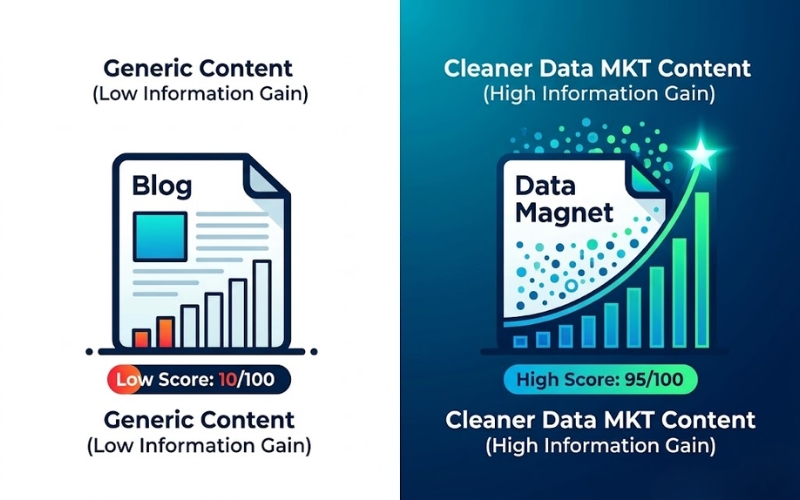 Generic Content
(Low Information Gain)

Blog

Low Score: 10/100

Generic Content
(Low Information Gain)

Cleaner Data MKT Content
(High Information Gain)

Data Magnet

High Score: 95/100

Cleaner Data MKT Content
(High Information Gain)